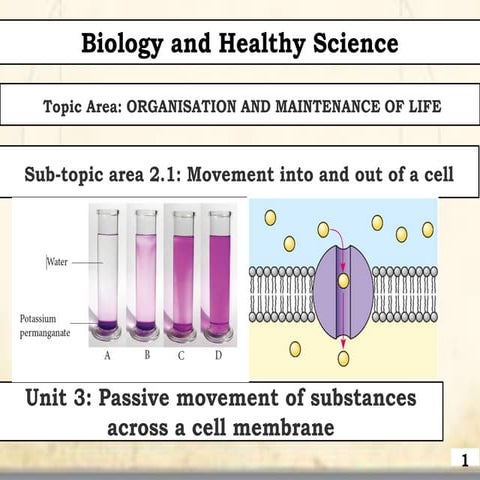 Biology and Healthy Science

Topic Area: ORGANISATION AND MAINTENANCE OF LIFE

Sub-topic area 2.1: Movement into and out of a cell

Water

Potassium permanganate

A B C D

Unit 3: Passive movement of substances across a cell membrane

1